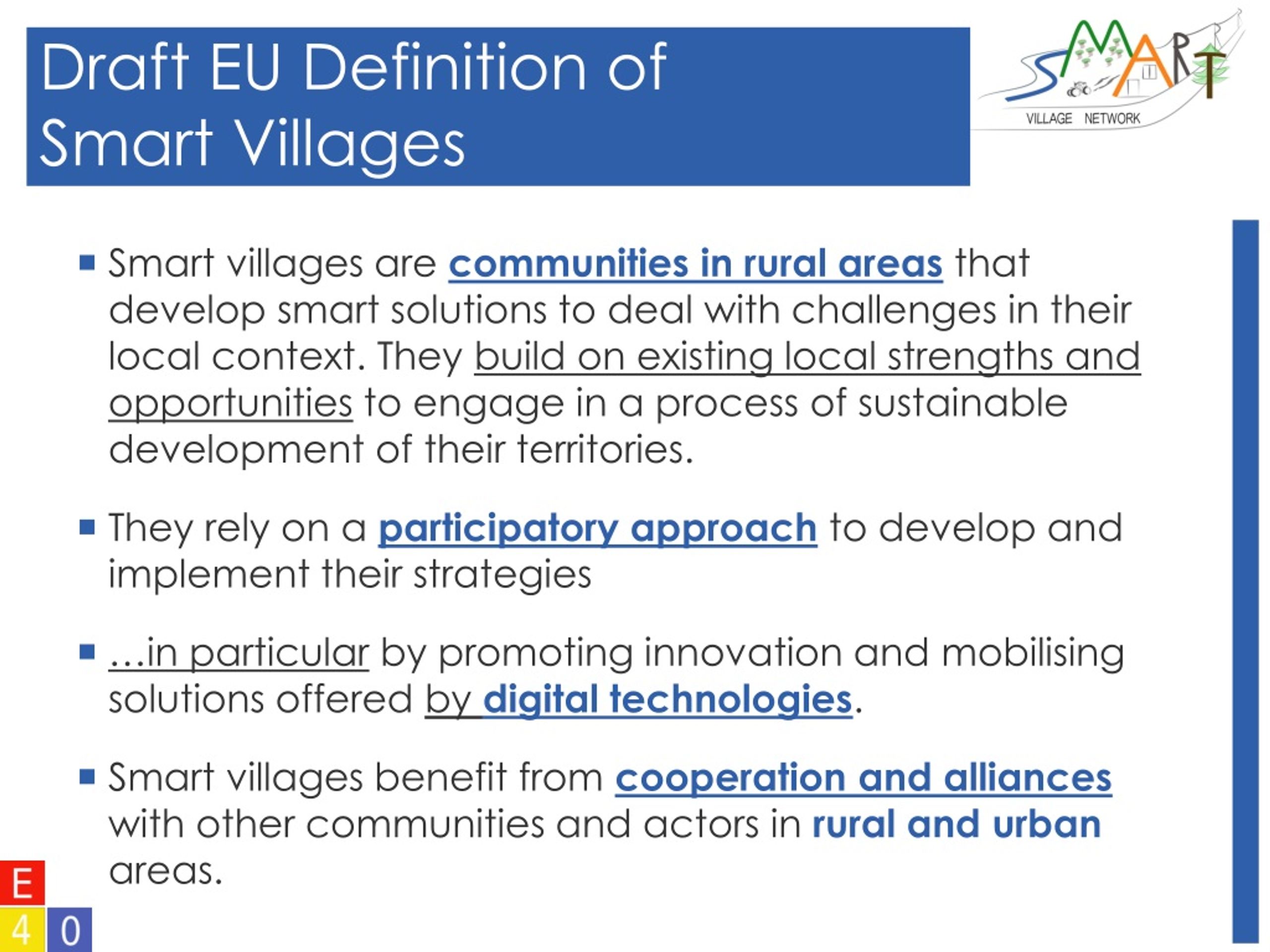 Draft EU Definition of Smart Villages

SMART VILLAGE NETWORK

▪ Smart villages are communities in rural areas that develop smart solutions to deal with challenges in their local context. They build on existing local strengths and opportunities to engage in a process of sustainable development of their territories.

▪ They rely on a participatory approach to develop and implement their strategies

▪ …in particular by promoting innovation and mobilising solutions offered by digital technologies.

▪ Smart villages benefit from cooperation and alliances with other communities and actors in rural and urban areas.

E
4 0